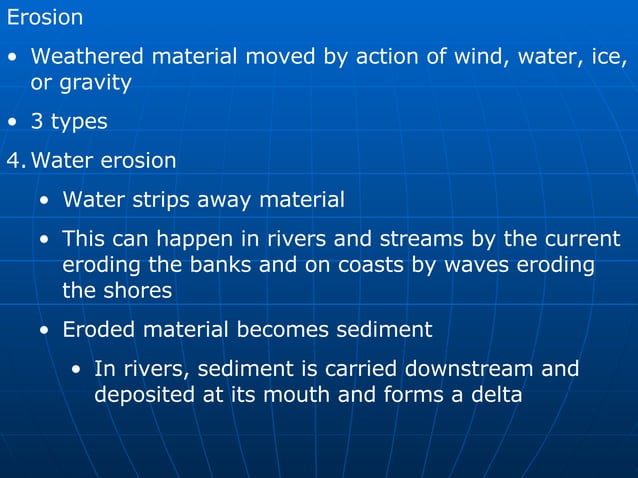 Erosion

• Weathered material moved by action of wind, water, ice, or gravity

• 3 types

4. Water erosion

• Water strips away material

• This can happen in rivers and streams by the current eroding the banks and on coasts by waves eroding the shores

• Eroded material becomes sediment

• In rivers, sediment is carried downstream and deposited at its mouth and forms a delta